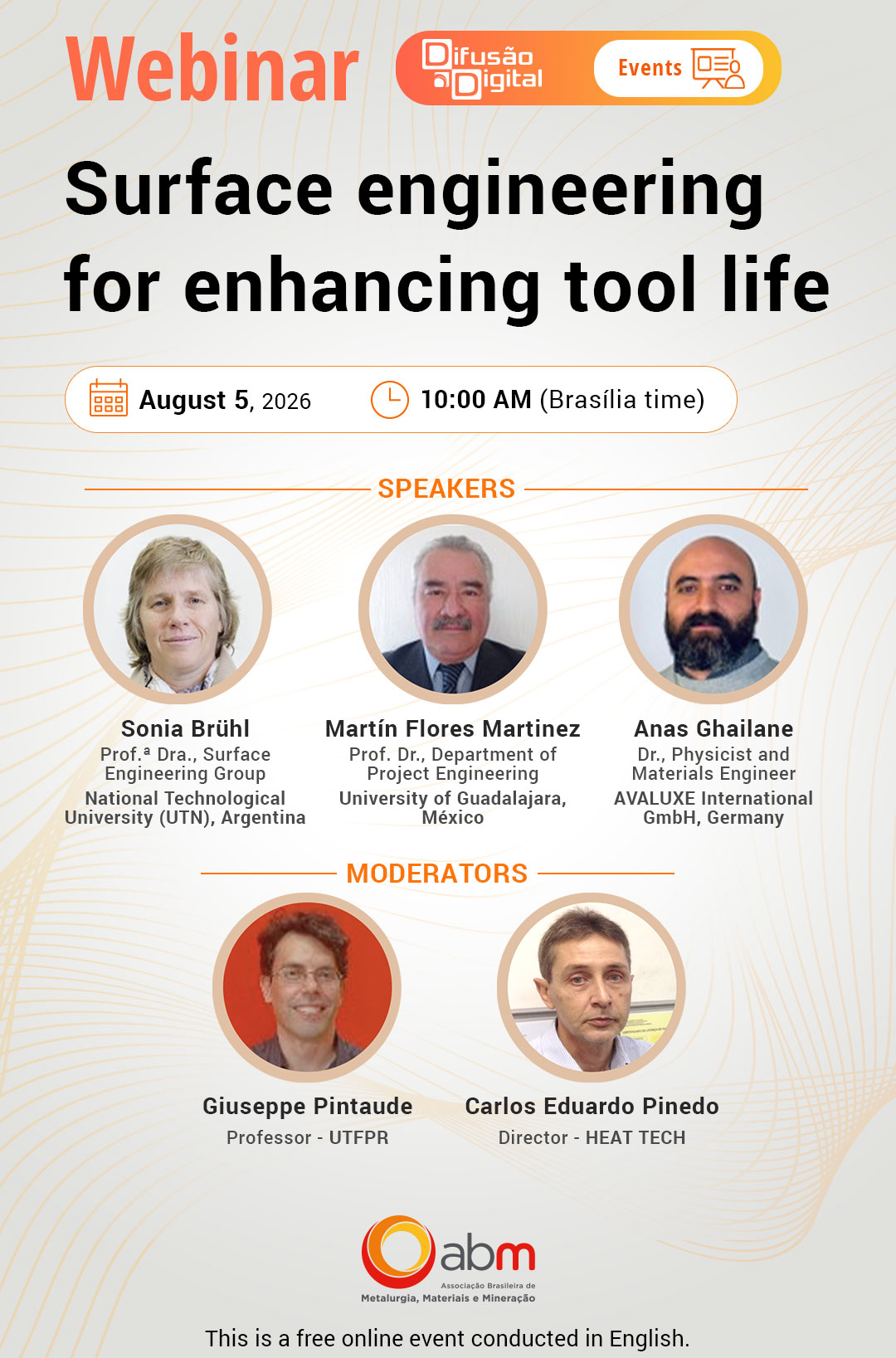 Webinar

Difusão Digital

Events

Surface engineering for enhancing tool life

August 5, 2026

10:00 AM (Brasília time)

SPEAKERS

Sonia Brühl
Prof.ª Dra., Surface Engineering Group
National Technological University (UTN), Argentina

Martín Flores Martinez
Prof. Dr., Department of Project Engineering
University of Guadalajara, México

Anas Ghailane
Dr., Physicist and Materials Engineer
AVALUXE International GmbH, Germany

MODERATORS

Giuseppe Pintaude
Professor - UTFPR

Carlos Eduardo Pinedo
Director - HEAT TECH

abm
Associação Brasileira de Metalurgia, Materiais e Mineração

This is a free online event conducted in English.